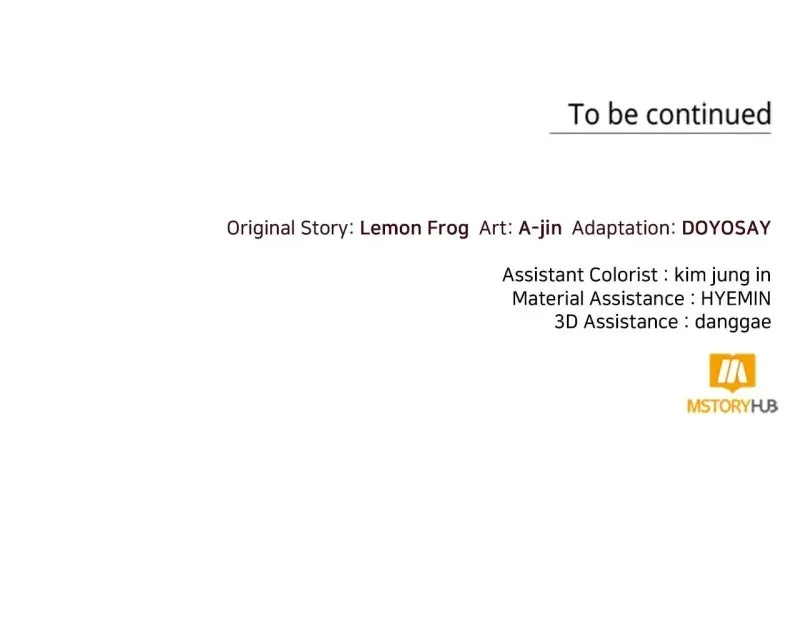 To be continued

Original Story: Lemon Frog Art: A-jin Adaptation: DOYOSAY

Assistant Colorist : kim jung in
Material Assistance : HYEMIN
3D Assistance : danggae

MSTORYHUB